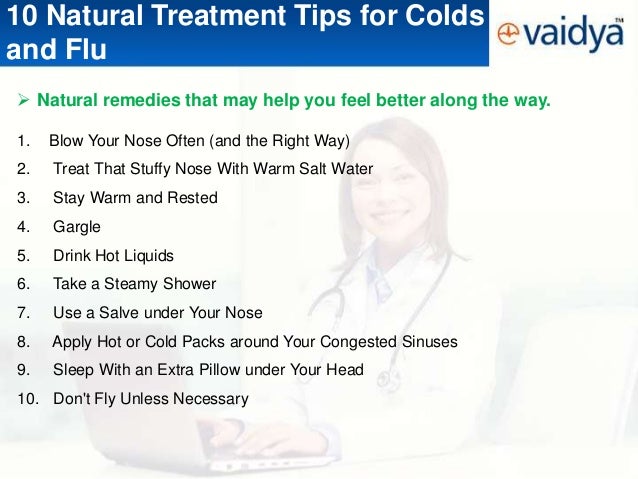 10 Natural Treatment Tips for Colds and Flu

vaidya™

➢ Natural remedies that may help you feel better along the way.

1. Blow Your Nose Often (and the Right Way)
2. Treat That Stuffy Nose With Warm Salt Water
3. Stay Warm and Rested
4. Gargle
5. Drink Hot Liquids
6. Take a Steamy Shower
7. Use a Salve under Your Nose
8. Apply Hot or Cold Packs around Your Congested Sinuses
9. Sleep With an Extra Pillow under Your Head
10. Don't Fly Unless Necessary